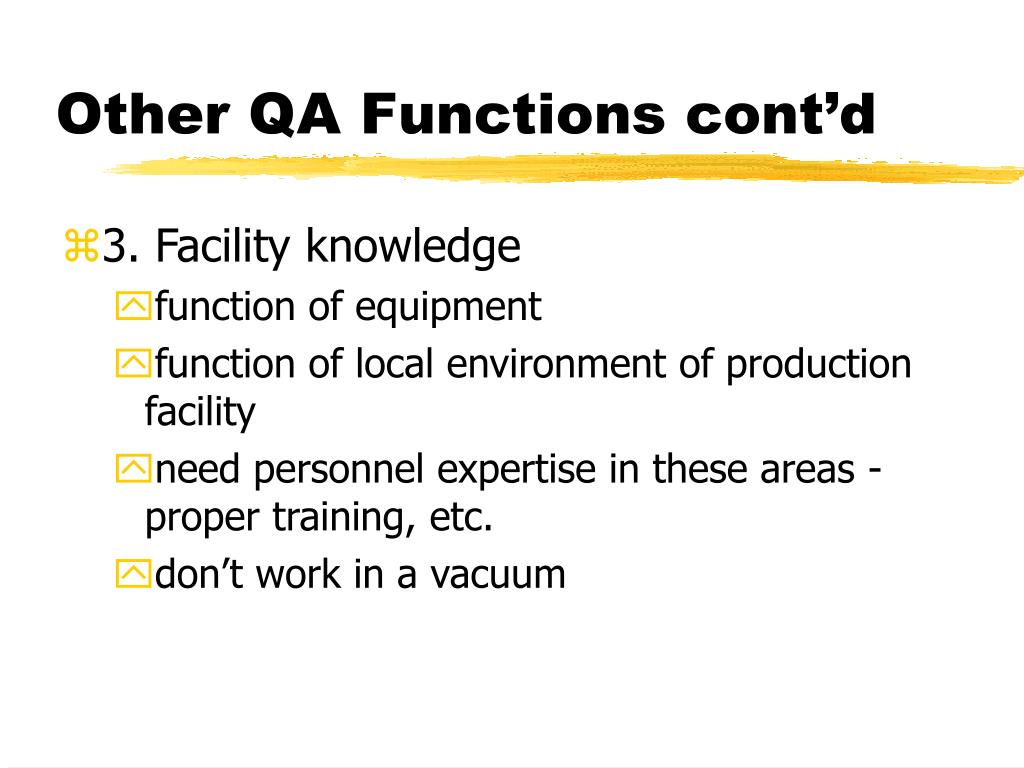 Other QA Functions cont’d

3. Facility knowledge

function of equipment

function of local environment of production facility

need personnel expertise in these areas - proper training, etc.

don’t work in a vacuum